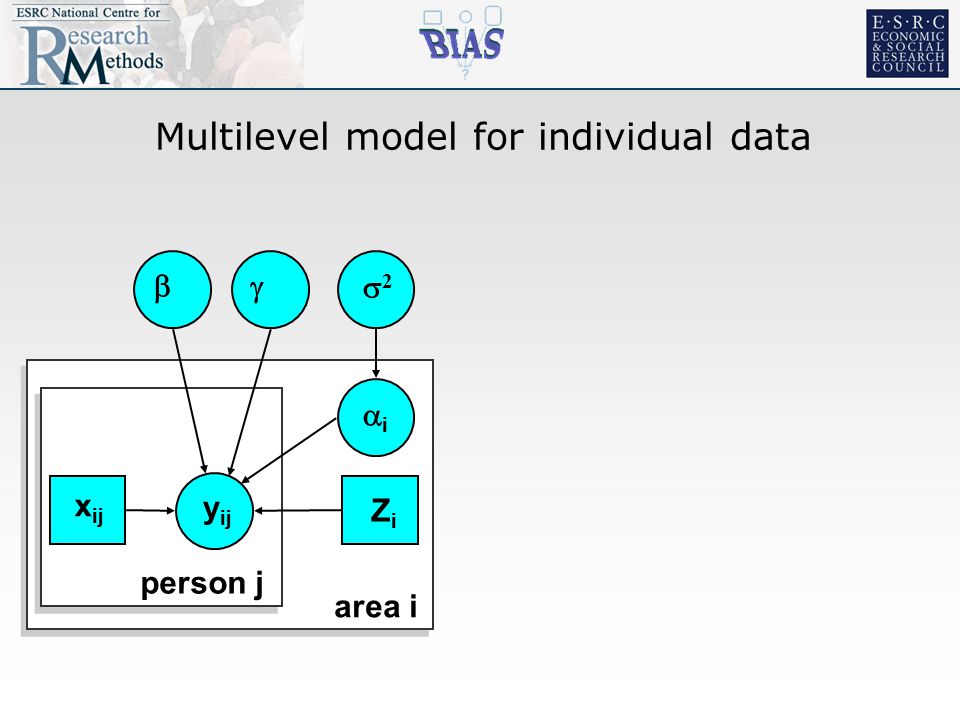 ESRC National Centre for Research Methods

BIAS

E·S·R·C ECONOMIC & SOCIAL RESEARCH COUNCIL

Multilevel model for individual data

$\beta$

$\gamma$

$\sigma^2$

$\alpha_i$

$x_{ij}$

$y_{ij}$

$Z_i$

person j

area i